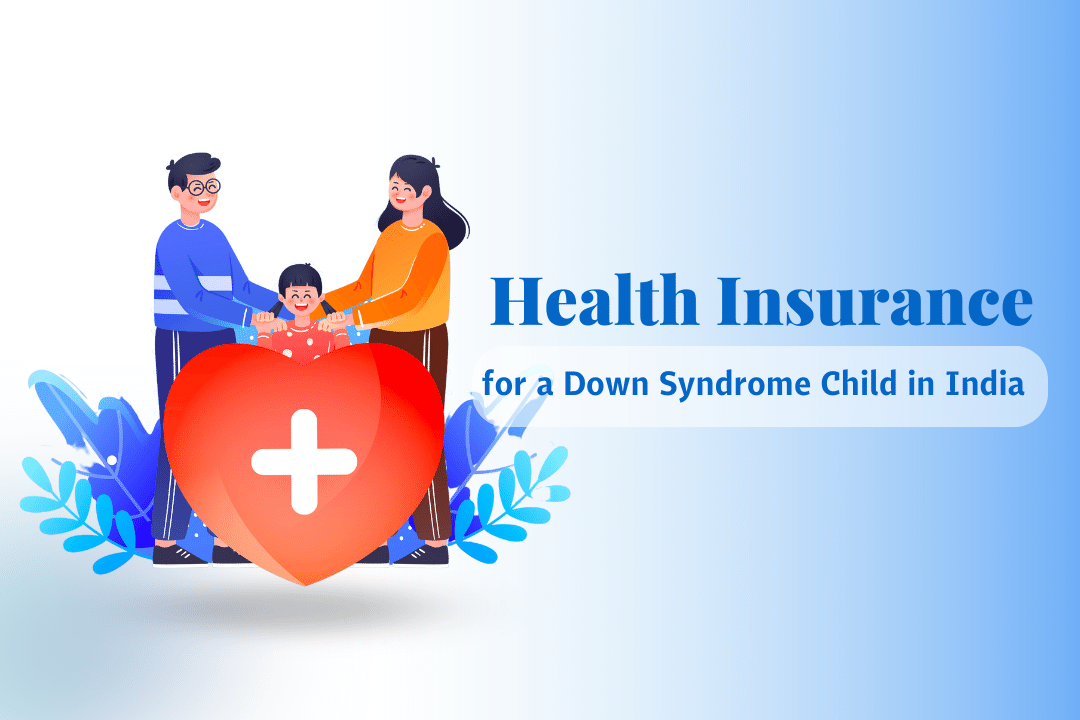 Health Insurance

for a Down Syndrome Child in India